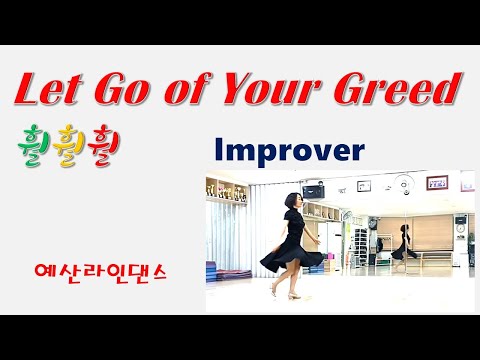 Let Go of Your Greed

훨훨훨

Improver

예산라인댄스